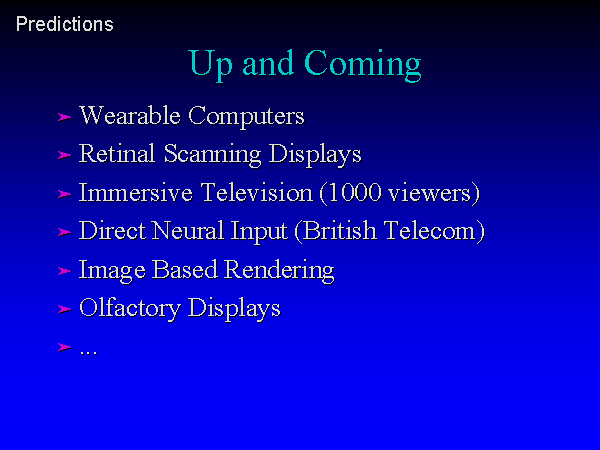 Predictions

Up and Coming

➢ Wearable Computers
➢ Retinal Scanning Displays
➢ Immersive Television (1000 viewers)
➢ Direct Neural Input (British Telecom)
➢ Image Based Rendering
➢ Olfactory Displays
➢ ...